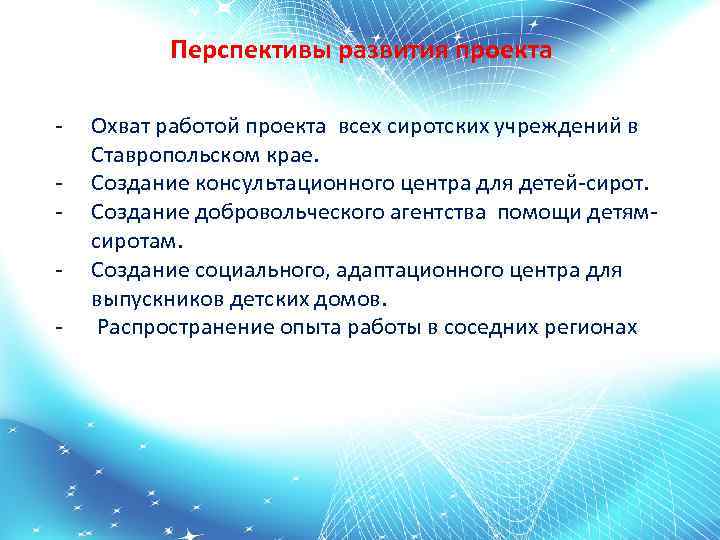 Перспективы развития проекта

- Охват работой проекта всех сиротских учреждений в Ставропольском крае.
- Создание консультационного центра для детей-сирот.
- Создание добровольческого агентства помощи детям-сиротам.
- Создание социального, адаптационного центра для выпускников детских домов.
- Распространение опыта работы в соседних регионах